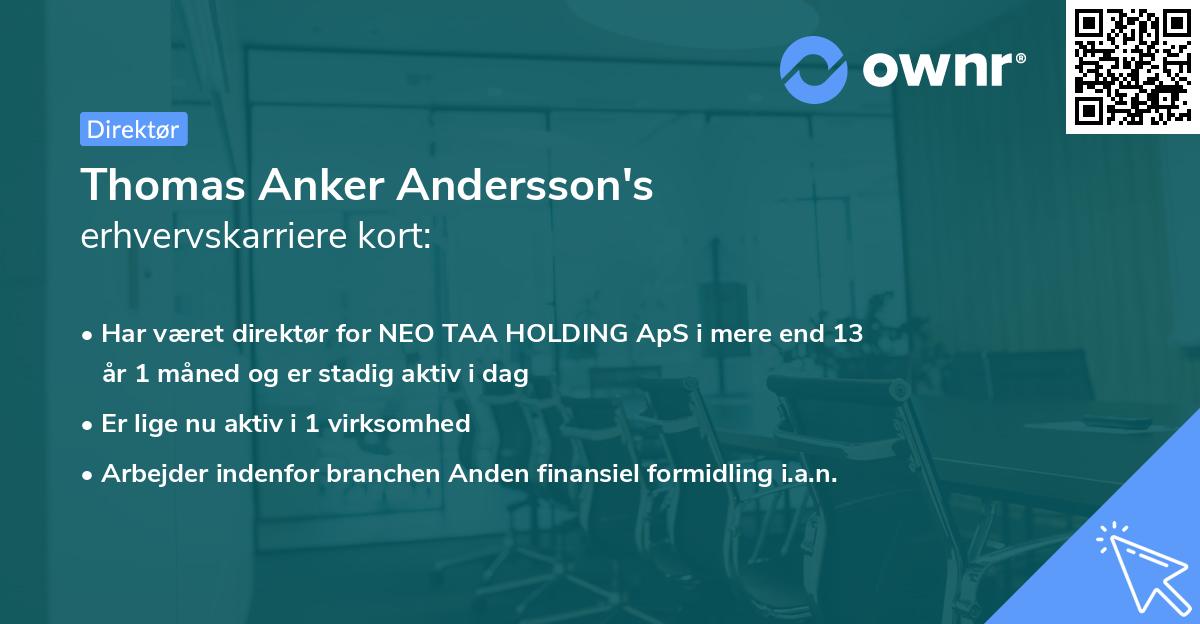 ownr®

Direktør

Thomas Anker Andersson's
erhvervskarriere kort:

• Har været direktør for NEO TAA HOLDING ApS i mere end 13 år 1 måned og er stadig aktiv i dag
• Er lige nu aktiv i 1 virksomhed
• Arbejder indenfor branchen Anden finansiel formidling i.a.n.